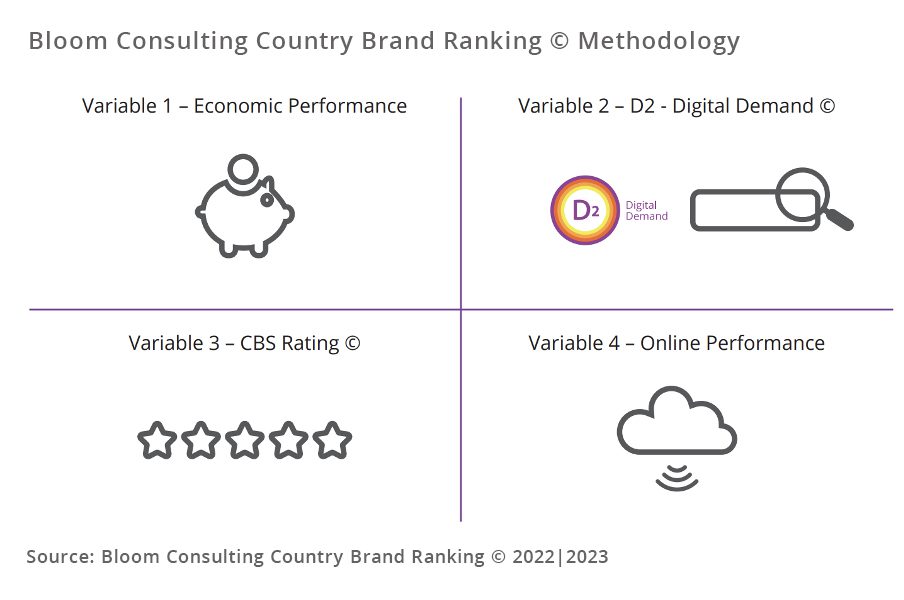 Bloom Consulting Country Brand Ranking © Methodology

Variable 1 – Economic Performance

Variable 2 – D2 - Digital Demand ©

D2 Digital Demand

Variable 3 – CBS Rating ©

Variable 4 – Online Performance

Source: Bloom Consulting Country Brand Ranking © 2022|2023